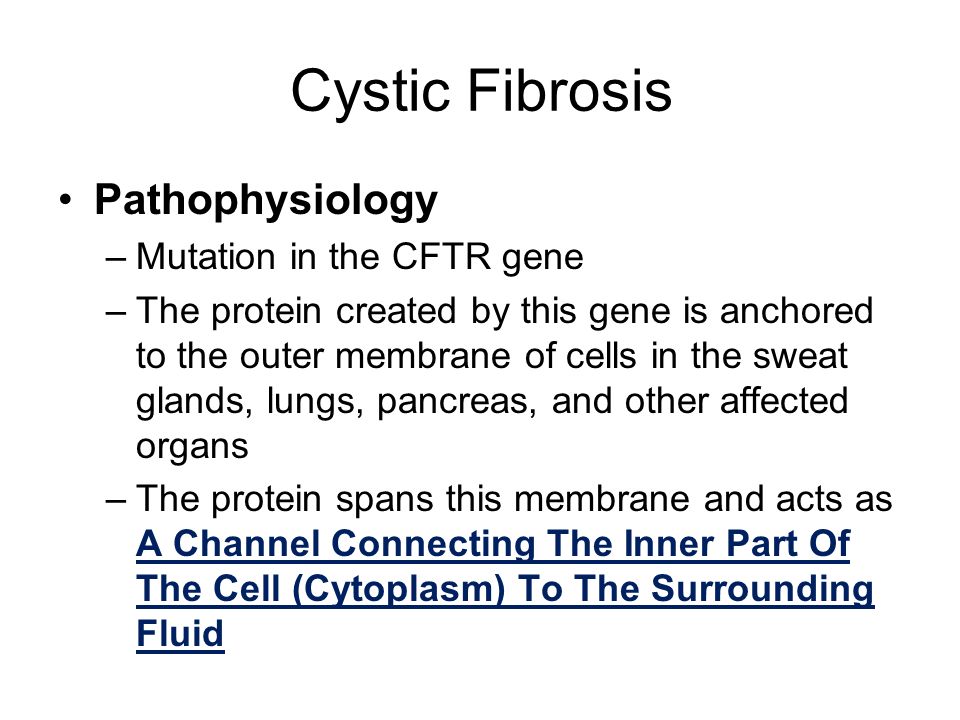 Cystic Fibrosis

• Pathophysiology
– Mutation in the CFTR gene
– The protein created by this gene is anchored to the outer membrane of cells in the sweat glands, lungs, pancreas, and other affected organs
– The protein spans this membrane and acts as A Channel Connecting The Inner Part Of The Cell (Cytoplasm) To The Surrounding Fluid